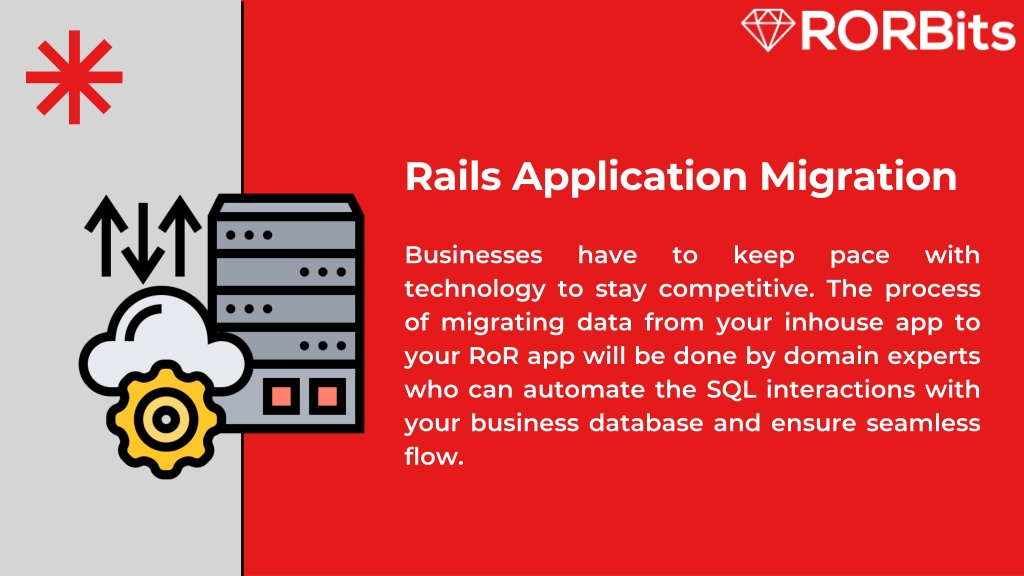 RORBits

Rails Application Migration

Businesses have to keep pace with technology to stay competitive. The process of migrating data from your inhouse app to your RoR app will be done by domain experts who can automate the SQL interactions with your business database and ensure seamless flow.